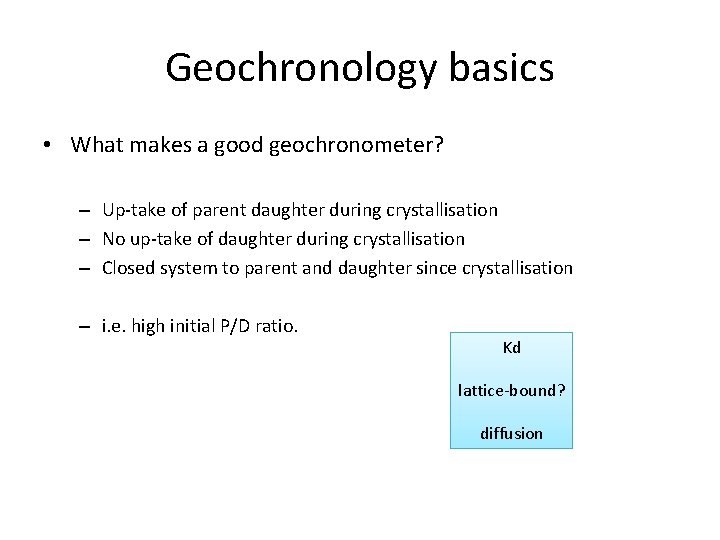 Geochronology basics

• What makes a good geochronometer?

– Up-take of parent daughter during crystallisation
– No up-take of daughter during crystallisation
– Closed system to parent and daughter since crystallisation

– i.e. high initial P/D ratio.

Kd

lattice-bound?

diffusion